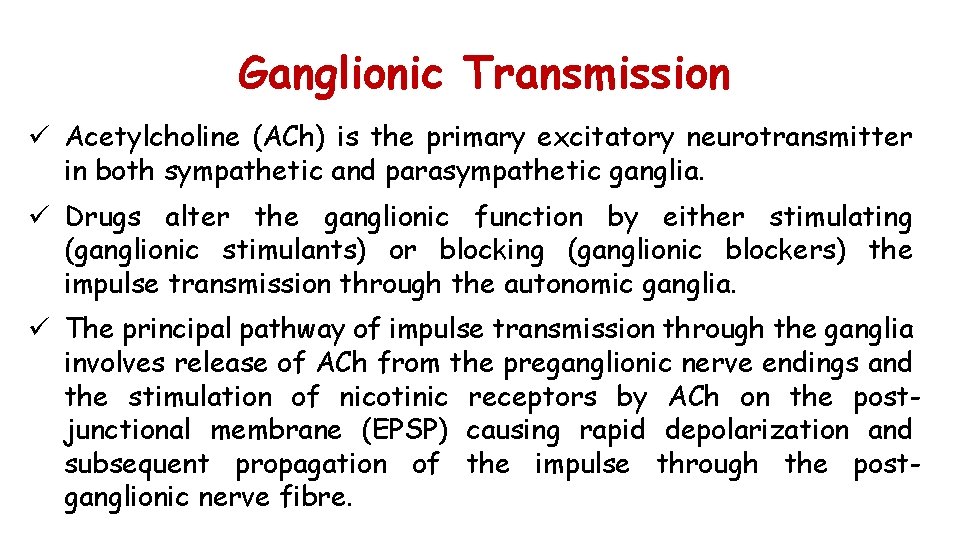 Ganglionic Transmission

✓ Acetylcholine (ACh) is the primary excitatory neurotransmitter in both sympathetic and parasympathetic ganglia.

✓ Drugs alter the ganglionic function by either stimulating (ganglionic stimulants) or blocking (ganglionic blockers) the impulse transmission through the autonomic ganglia.

✓ The principal pathway of impulse transmission through the ganglia involves release of ACh from the preganglionic nerve endings and the stimulation of nicotinic receptors by ACh on the post-junctional membrane (EPSP) causing rapid depolarization and subsequent propagation of the impulse through the post-ganglionic nerve fibre.